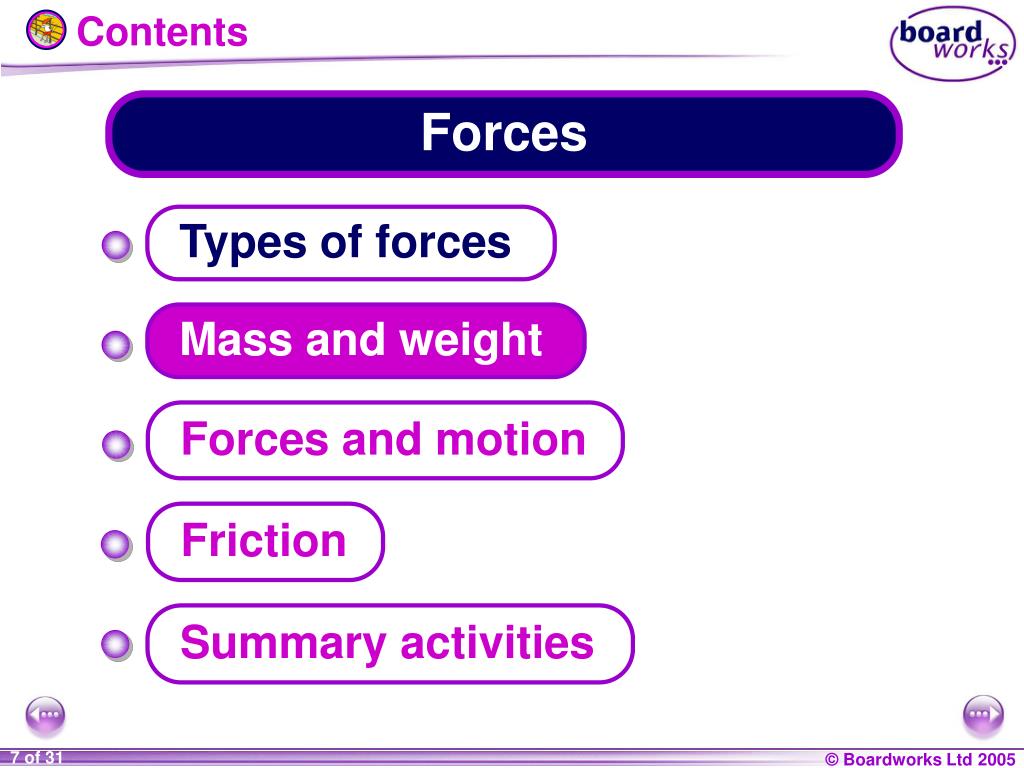 Contents

board works

Forces

Types of forces

Mass and weight

Forces and motion

Friction

Summary activities

7 of 31

© Boardworks Ltd 2005